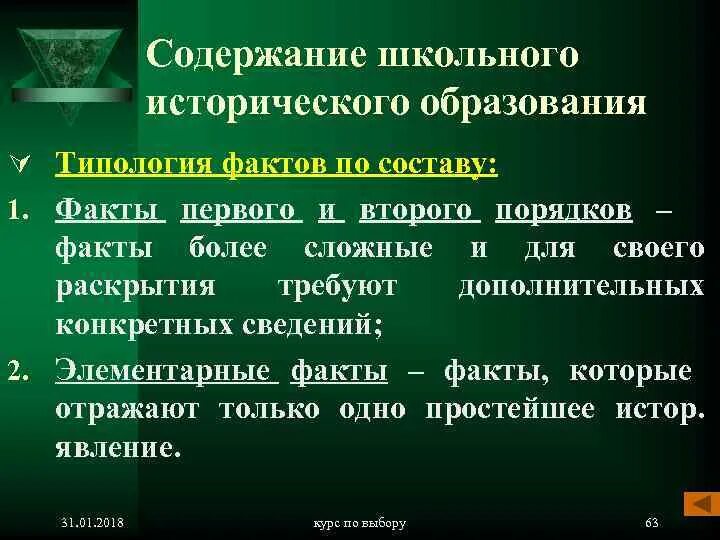 Содержание школьного исторического образования

Типология фактов по составу:

1. Факты первого и второго порядков – факты более сложные и для своего раскрытия требуют дополнительных конкретных сведений;

2. Элементарные факты – факты, которые отражают только одно простейшее истор. явление.

31.01.2018

курс по выбору

63